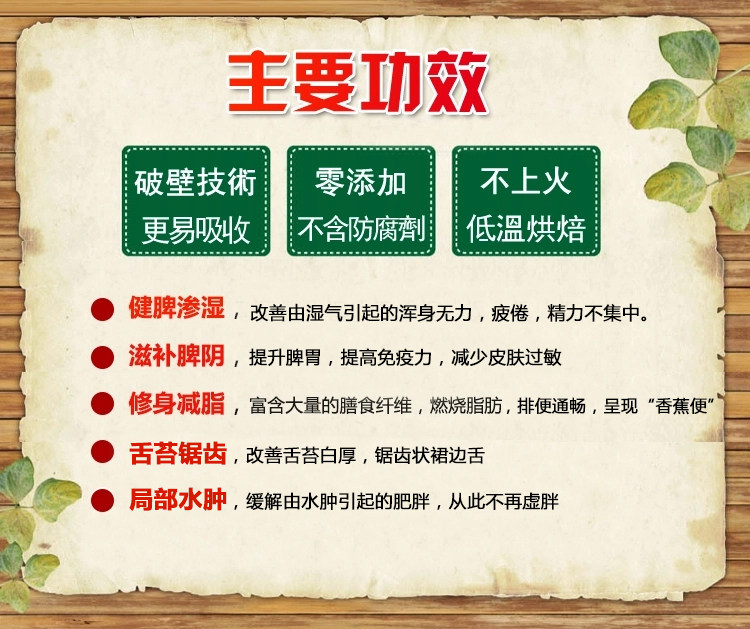 主要功效

破壁技術
更易吸收

零添加
不含防腐劑

不上火
低溫烘焙

健脾渗湿，改善由湿气引起的浑身无力，疲倦，精力不集中。

滋补脾阴，提升脾胃，提高免疫力，减少皮肤过敏

修身减脂，富含大量的膳食纤维，燃烧脂肪，排便通畅，呈现“香蕉便”

舌苔锯齿，改善舌苔白厚，锯齿状裙边舌

局部水肿，缓解由水肿引起的肥胖，从此不再虚胖